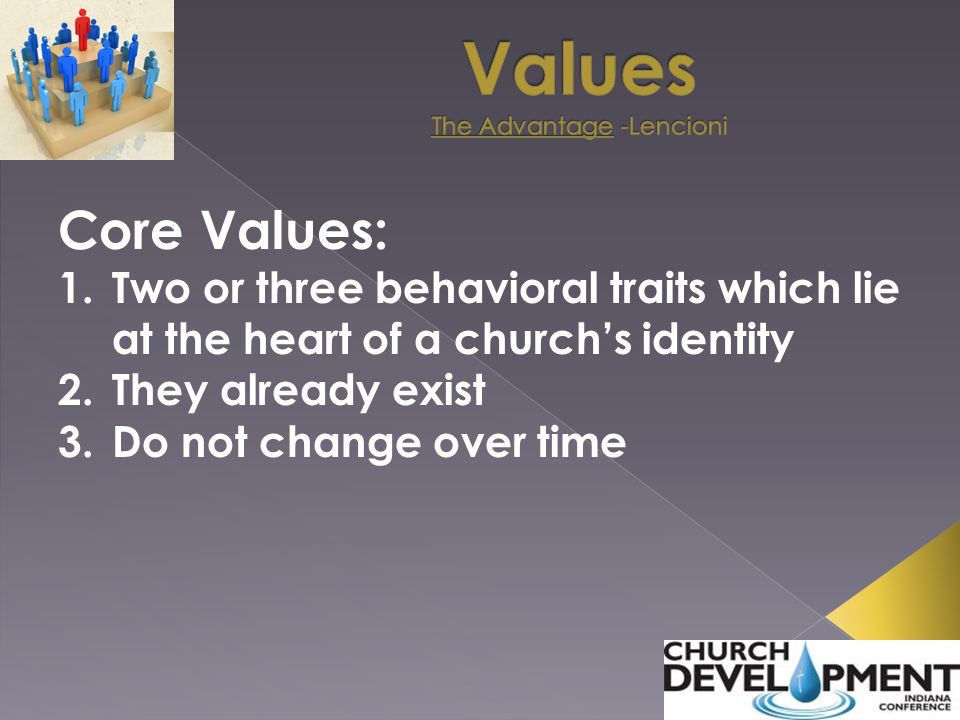 Values
The Advantage -Lencioni

Core Values:
1. Two or three behavioral traits which lie at the heart of a church's identity
2. They already exist
3. Do not change over time

CHURCH DEVELOPMENT INDIANA CONFERENCE